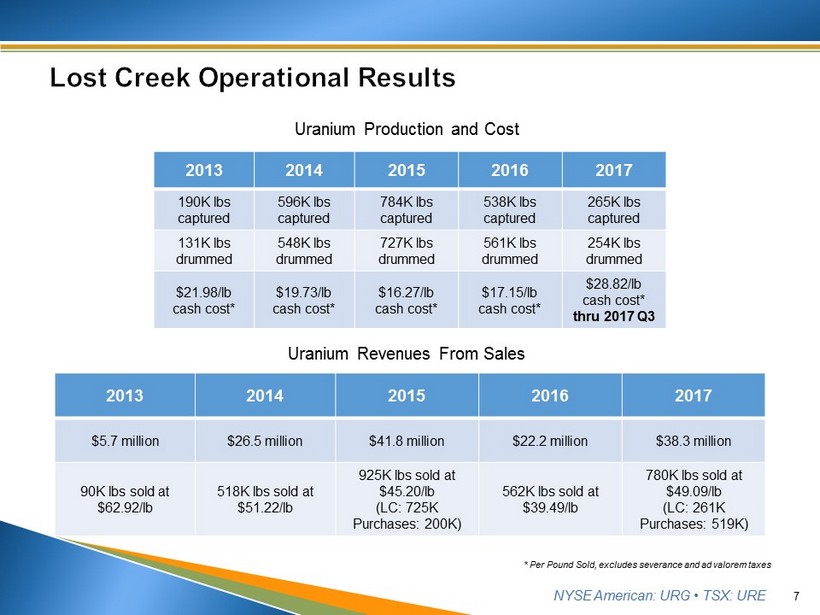 Lost Creek Operational Results

Uranium Production and Cost

| 2013 | 2014 | 2015 | 2016 | 2017 |
|---|---|---|---|---|
| 190K lbs captured | 596K lbs captured | 784K lbs captured | 538K lbs captured | 265K lbs captured |
| 131K lbs drummed | 548K lbs drummed | 727K lbs drummed | 561K lbs drummed | 254K lbs drummed |
| \$21.98/lb cash cost* | \$19.73/lb cash cost* | \$16.27/lb cash cost* | \$17.15/lb cash cost* | \$28.82/lb cash cost* thru 2017 Q3 |

Uranium Revenues From Sales

| 2013 | 2014 | 2015 | 2016 | 2017 |
|---|---|---|---|---|
| \$5.7 million | \$26.5 million | \$41.8 million | \$22.2 million | \$38.3 million |
| 90K lbs sold at \$62.92/lb | 518K lbs sold at \$51.22/lb | 925K lbs sold at \$45.20/lb (LC: 725K Purchases: 200K) | 562K lbs sold at \$39.49/lb | 780K lbs sold at \$49.09/lb (LC: 261K Purchases: 519K) |

* Per Pound Sold, excludes severance and ad valorem taxes

NYSE American: URG • TSX: URE 7